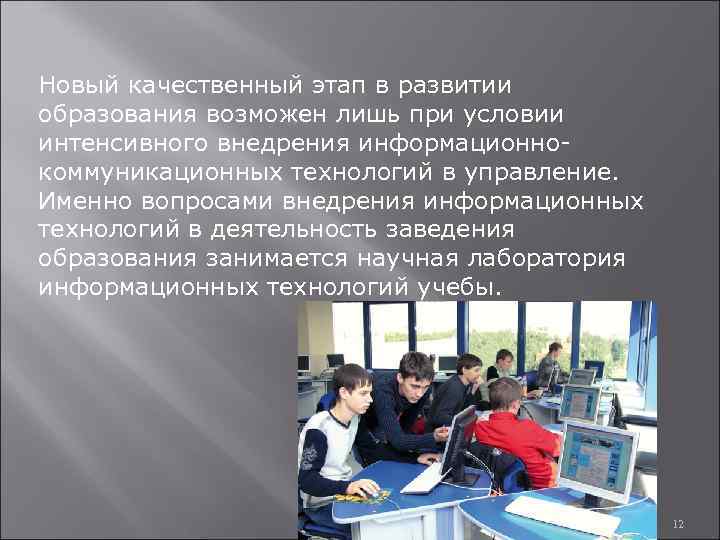 Новый качественный этап в развитии образования возможен лишь при условии интенсивного внедрения информационно-коммуникационных технологий в управление. Именно вопросами внедрения информационных технологий в деятельность заведения образования занимается научная лаборатория информационных технологий учебы.

12